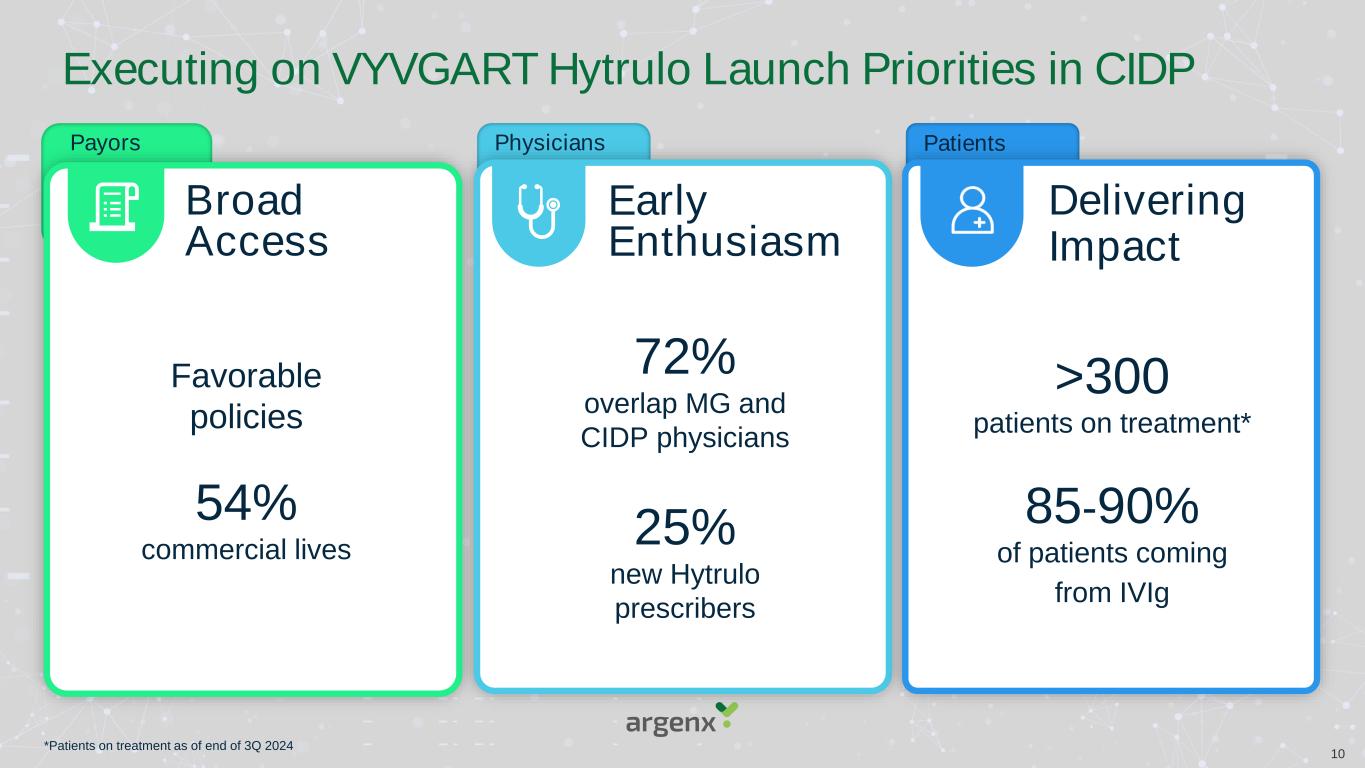 Executing on VYVGART Hytrulo Launch Priorities in CIDP

Payors

Broad Access

Favorable policies

54%
commercial lives

Physicians

Early Enthusiasm

72%
overlap MG and CIDP physicians

25%
new Hytrulo prescribers

Patients

Delivering Impact

>300
patients on treatment*

85-90%
of patients coming from IVIg

argenx

*Patients on treatment as of end of 3Q 2024

10